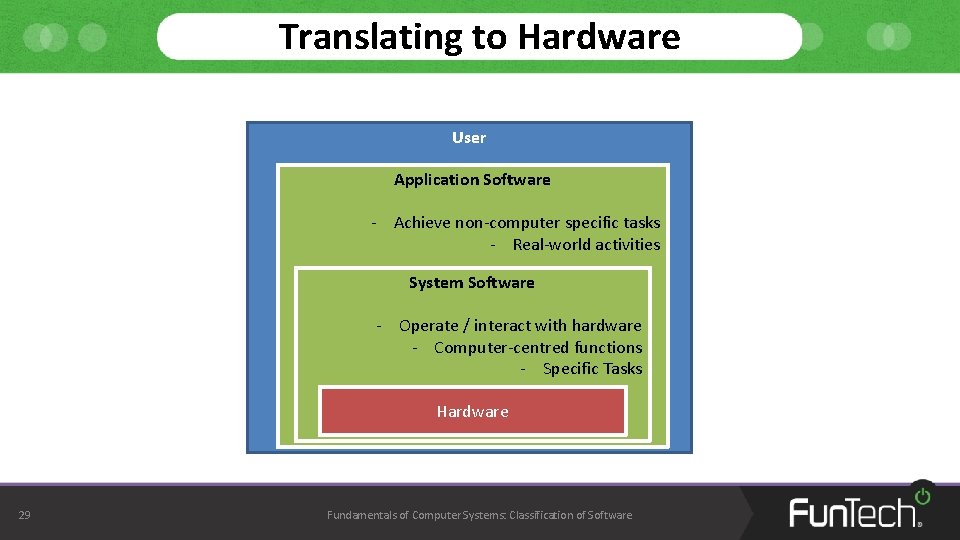 Translating to Hardware

User

Application Software

- Achieve non-computer specific tasks
- Real-world activities

System Software

- Operate / interact with hardware
- Computer-centred functions
- Specific Tasks

Hardware

29

Fundamentals of Computer Systems: Classification of Software

FunTech